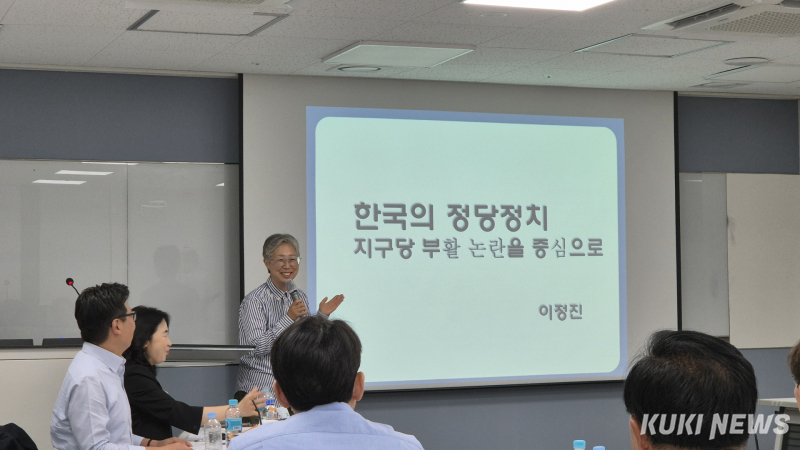 한국의 정당정치
지구당 부활 논란을 중심으로

이정진

KUKI NEWS